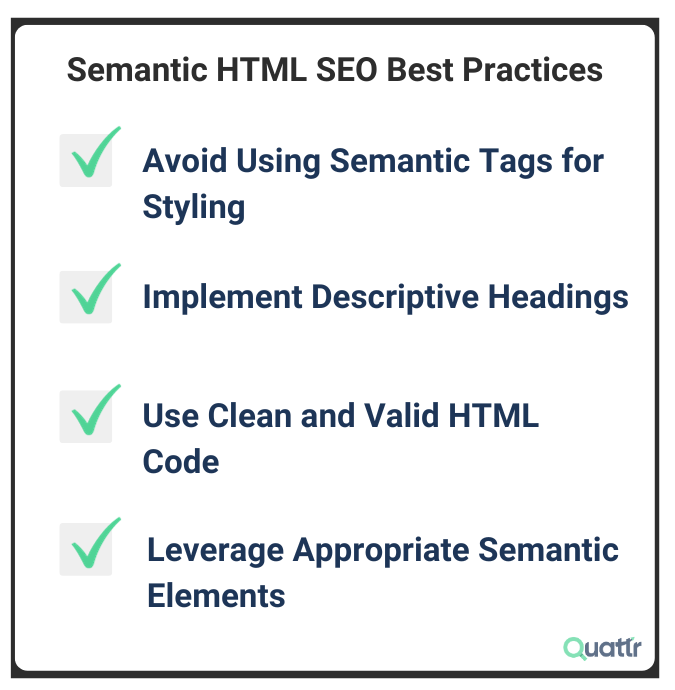 Semantic HTML SEO Best Practices

Avoid Using Semantic Tags for Styling

Implement Descriptive Headings

Use Clean and Valid HTML Code

Leverage Appropriate Semantic Elements

Quattr